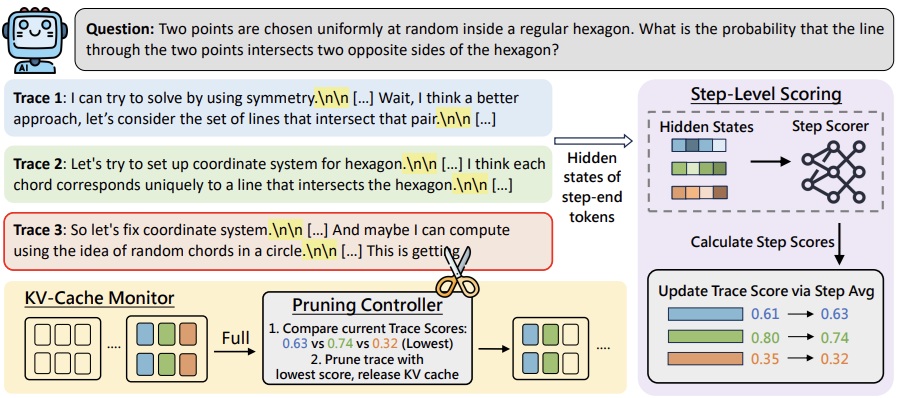 AI

**Question:** Two points are chosen uniformly at random inside a regular hexagon. What is the probability that the line through the two points intersects two opposite sides of the hexagon?

**Trace 1**: I can try to solve by using symmetry.\n\n [...] Wait, I think a better approach, let's consider the set of lines that intersect that pair.\n\n [...]

**Trace 2**: Let's try to set up coordinate system for hexagon.\n\n [...] I think each chord corresponds uniquely to a line that intersects the hexagon.\n\n [...]

**Trace 3**: So let's fix coordinate system.\n\n [...] And maybe I can compute using the idea of random chords in a circle.\n\n [...] This is getting

Hidden states of step-end tokens

Step-Level Scoring

Hidden States

Step Scorer

Calculate Step Scores

Update Trace Score via Step Avg

0.61 → 0.63

0.80 → 0.74

0.35 → 0.32

KV-Cache Monitor

....

Full

Pruning Controller

1. Compare current Trace Scores: 0.63 vs 0.74 vs 0.32 (Lowest)

2. Prune trace with lowest score, release KV cache

....